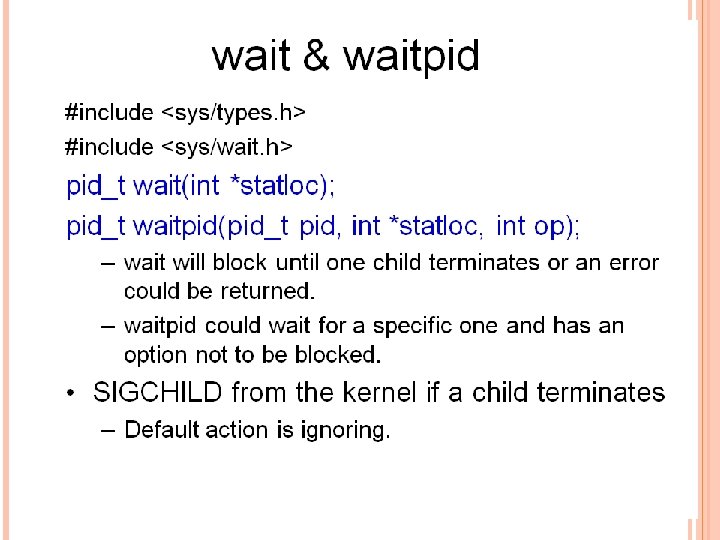 wait & waitpid

#include <sys/types.h>

#include <sys/wait.h>

pid_t wait(int *statloc);

pid_t waitpid(pid_t pid, int *statloc, int op);

– wait will block until one child terminates or an error could be returned.

– waitpid could wait for a specific one and has an option not to be blocked.

• SIGCHILD from the kernel if a child terminates

– Default action is ignoring.